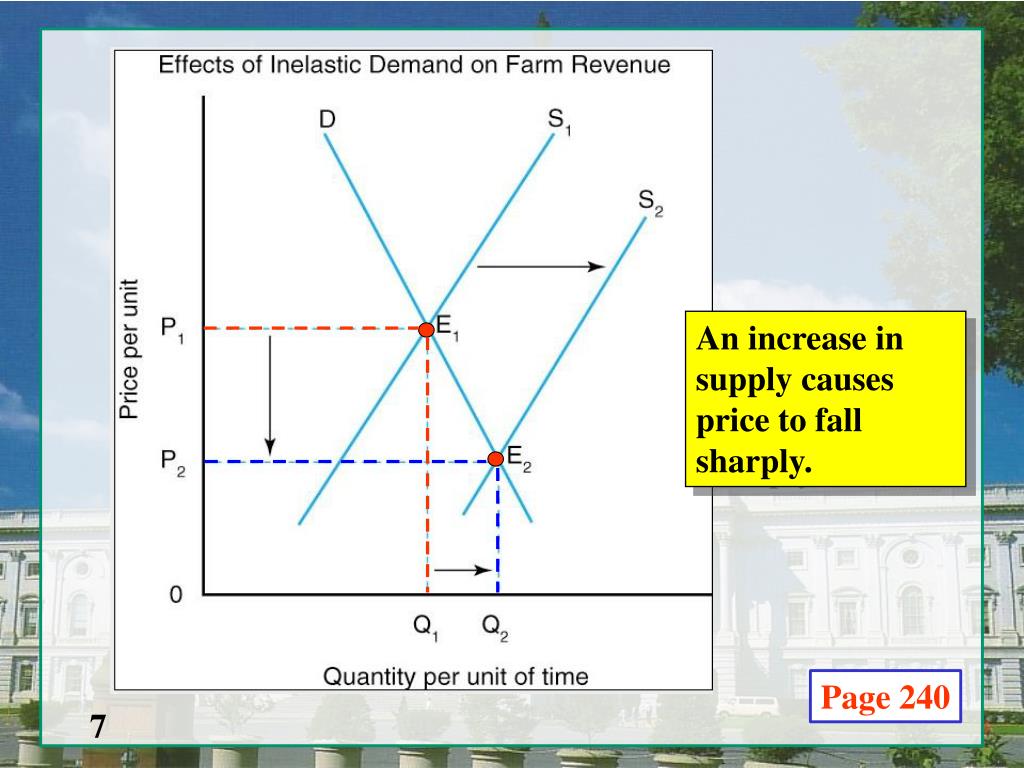 Effects of Inelastic Demand on Farm Revenue

D

$S_1$

$S_2$

Price per unit

$P_1$

$E_1$

$P_2$

$E_2$

0

$Q_1$

$Q_2$

Quantity per unit of time

An increase in supply causes price to fall sharply.

Page 240

7